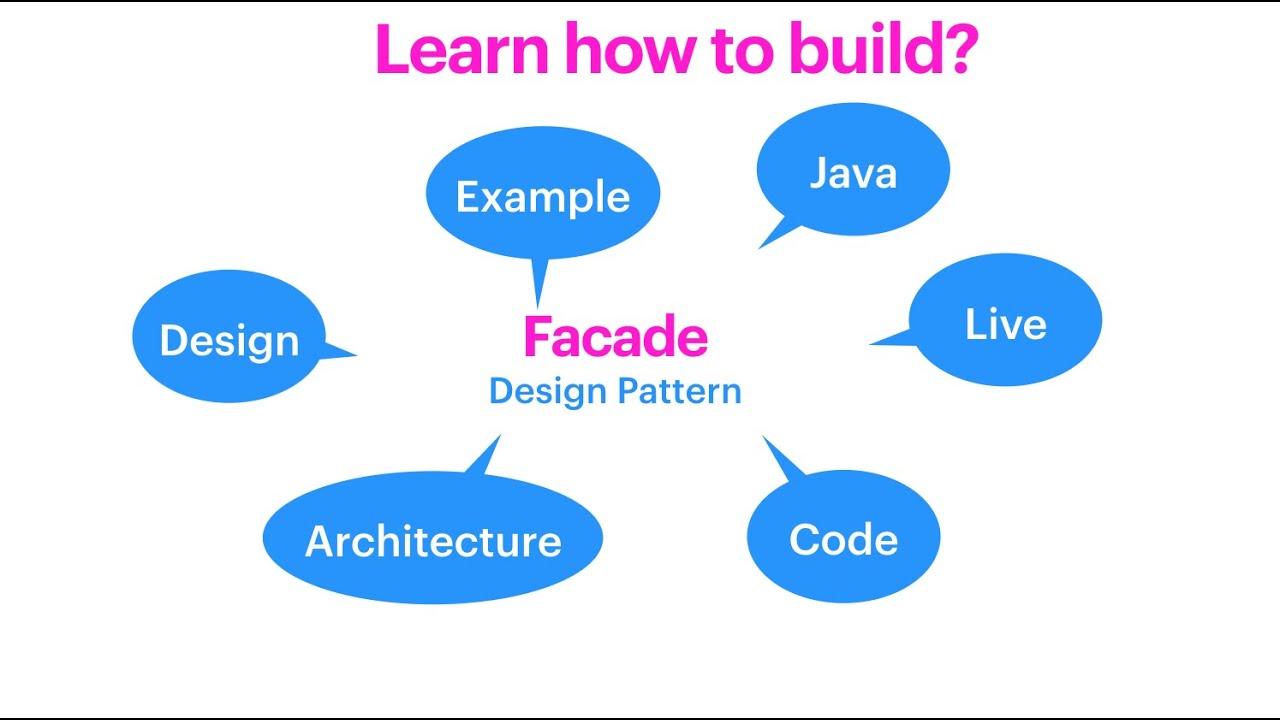 Learn how to build?

Example

Java

Design

Facade
Design Pattern

Live

Architecture

Code